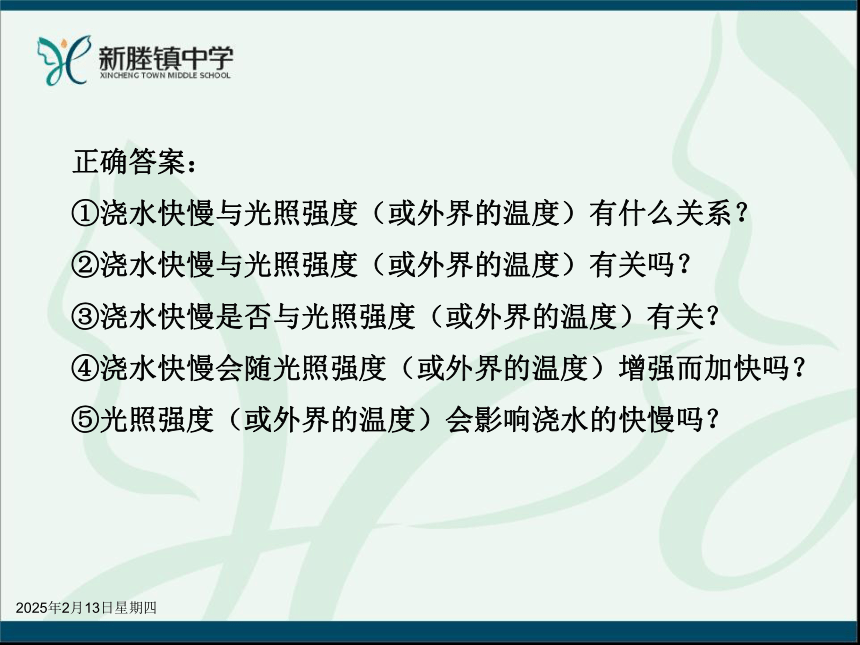 新塍镇中学
XINCHENG TOWN MIDDLE SCHOOL

正确答案：

①浇水快慢与光照强度（或外界的温度）有什么关系？

②浇水快慢与光照强度（或外界的温度）有关吗？

③浇水快慢是否与光照强度（或外界的温度）有关？

④浇水快慢会随光照强度（或外界的温度）增强而加快吗？

⑤光照强度（或外界的温度）会影响浇水的快慢吗？

2025年2月13日星期四